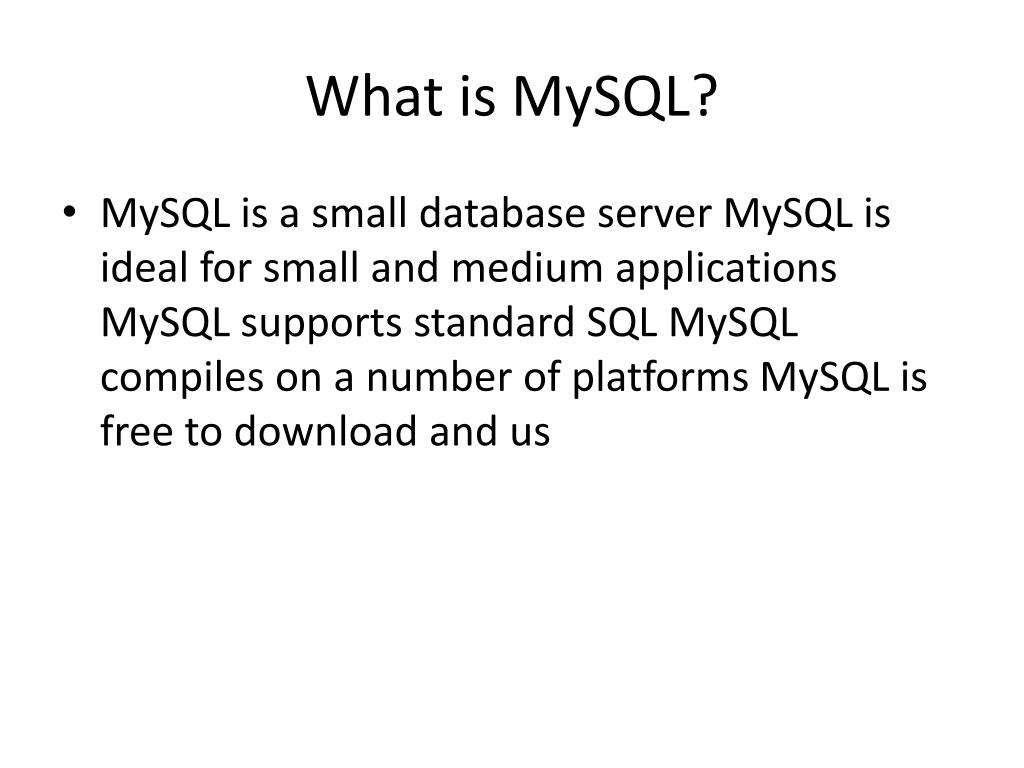 What is MySQL?

• MySQL is a small database server MySQL is ideal for small and medium applications MySQL supports standard SQL MySQL compiles on a number of platforms MySQL is free to download and us